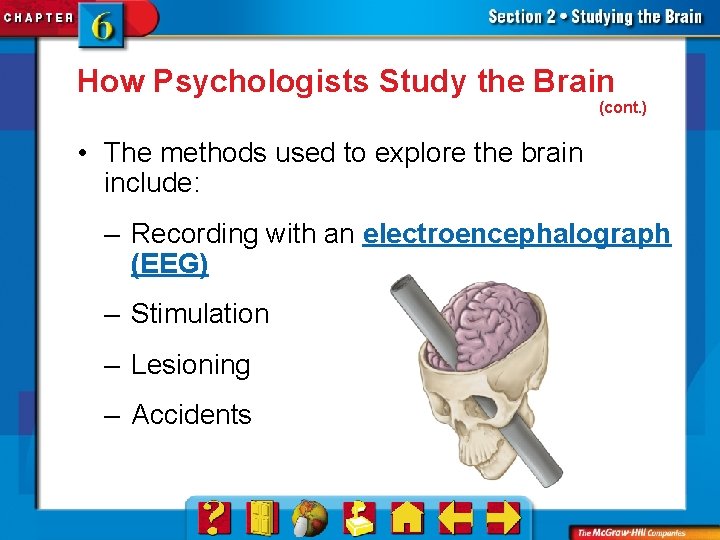 CHAPTER 6

Section 2 • Studying the Brain

How Psychologists Study the Brain (cont.)

• The methods used to explore the brain include:

– Recording with an electroencephalograph (EEG)

– Stimulation

– Lesioning

– Accidents

The McGraw-Hill Companies